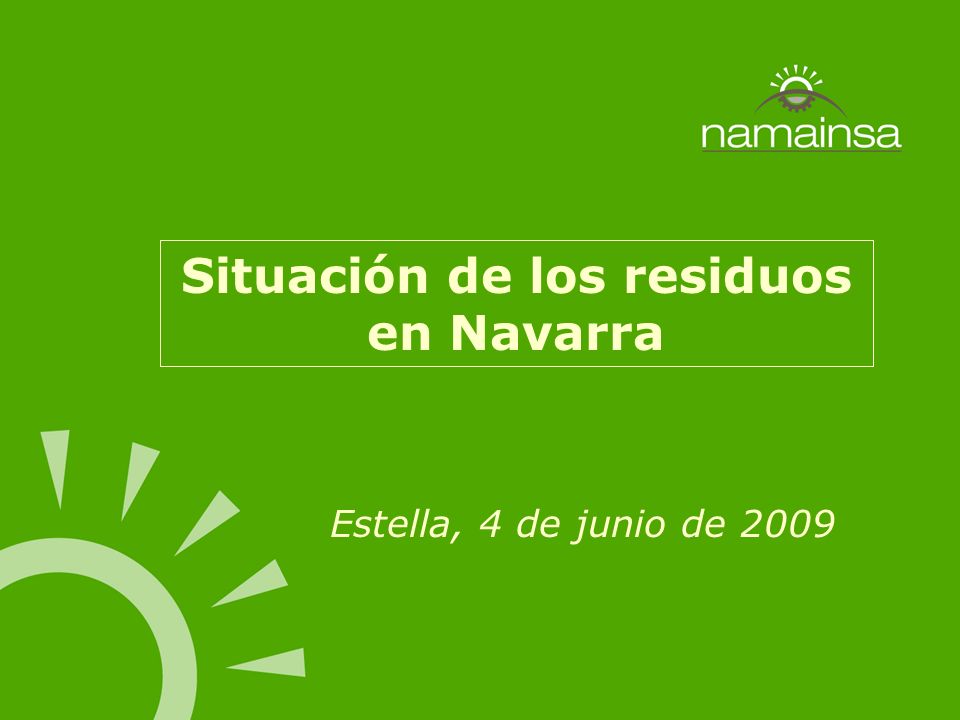 namainsa

Situación de los residuos en Navarra

Estella, 4 de junio de 2009